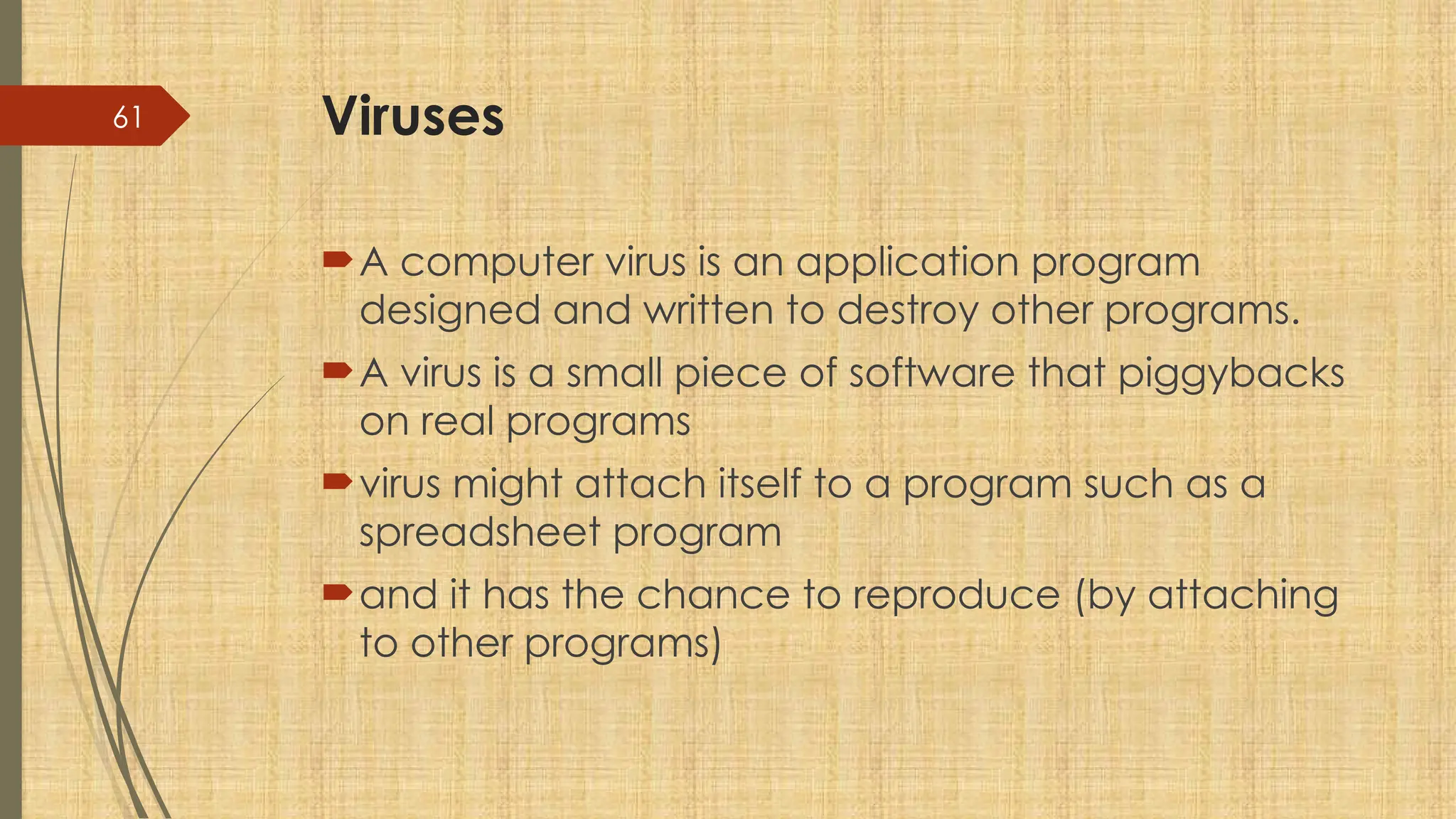 61

Viruses

A computer virus is an application program designed and written to destroy other programs.

A virus is a small piece of software that piggybacks on real programs

virus might attach itself to a program such as a spreadsheet program

and it has the chance to reproduce (by attaching to other programs)